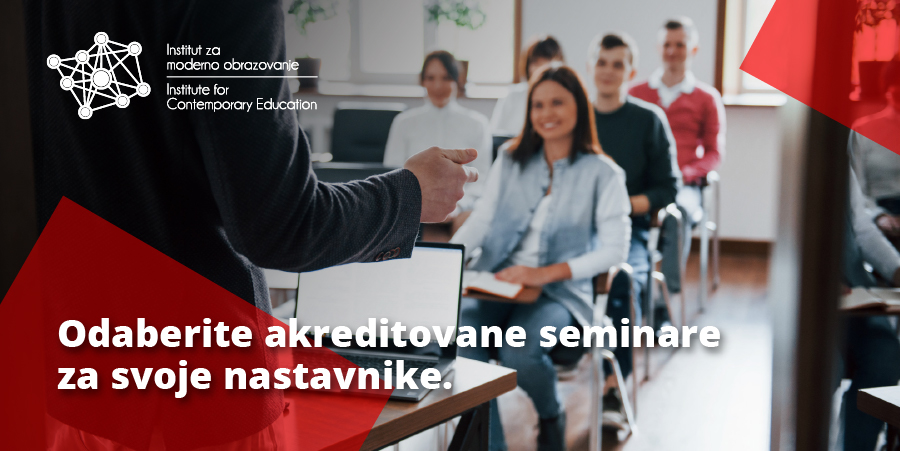 Institut za moderno obrazovanje
Institute for Contemporary Education

Odaberite akreditovane seminare za svoje nastavnike.